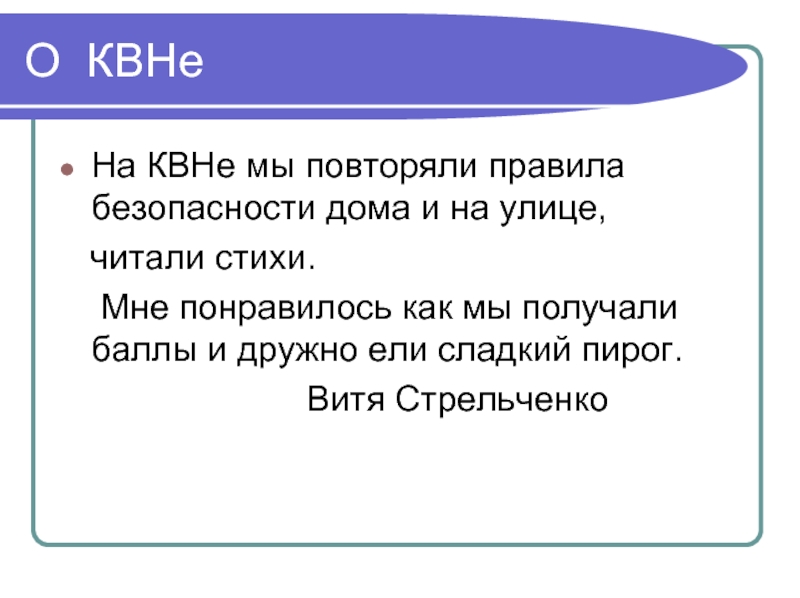 О КВНе

На КВНе мы повторяли правила безопасности дома и на улице, читали стихи.

Мне понравилось как мы получали баллы и дружно ели сладкий пирог.

Витя Стрельченко